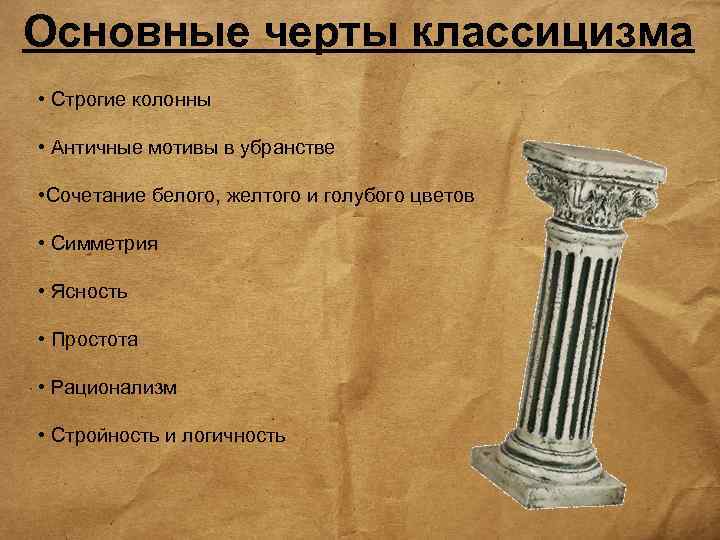 Основные черты классицизма

• Строгие колонны

• Античные мотивы в убранстве

•Сочетание белого, желтого и голубого цветов

• Симметрия

• Ясность

• Простота

• Рационализм

• Стройность и логичность